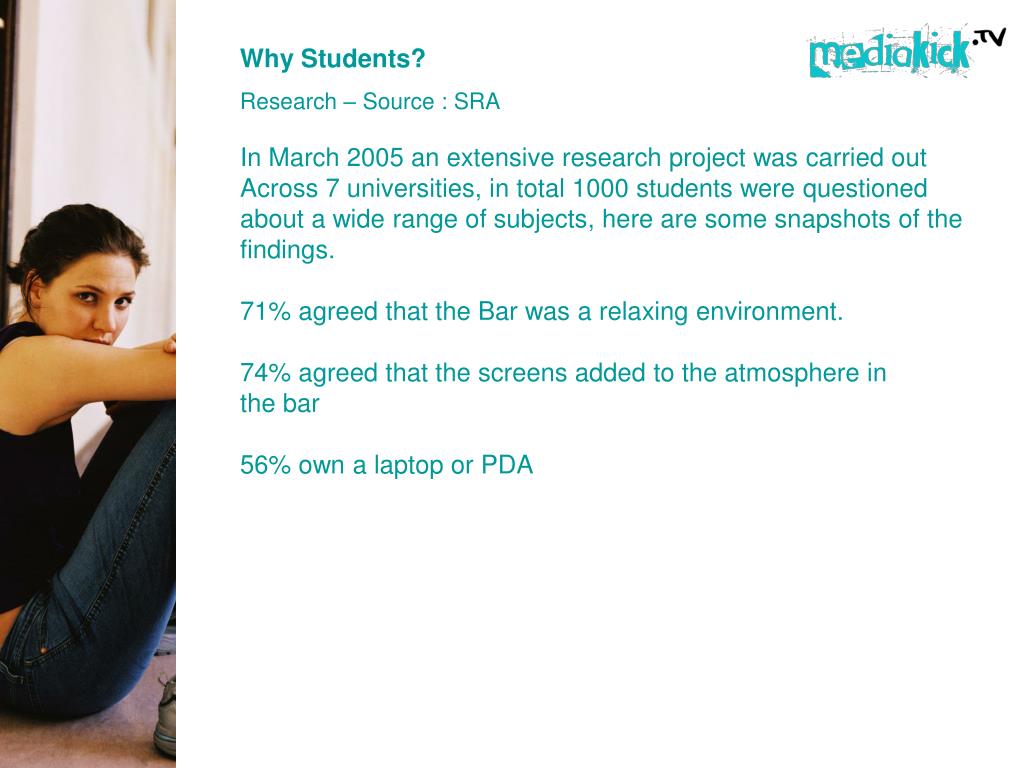 Why Students?

mediakick.TV

Research – Source : SRA

In March 2005 an extensive research project was carried out Across 7 universities, in total 1000 students were questioned about a wide range of subjects, here are some snapshots of the findings.

71% agreed that the Bar was a relaxing environment.

74% agreed that the screens added to the atmosphere in the bar

56% own a laptop or PDA